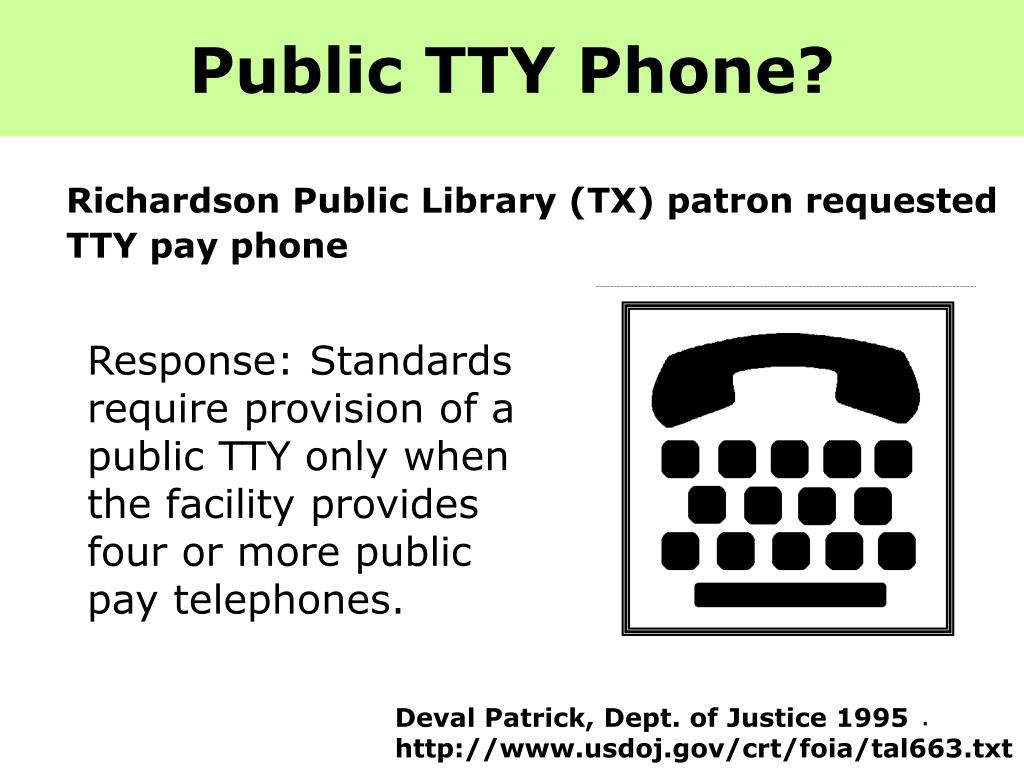 Public TTY Phone?

Richardson Public Library (TX) patron requested TTY pay phone

Response: Standards require provision of a public TTY only when the facility provides four or more public pay telephones.

Deval Patrick, Dept. of Justice 1995 .
http://www.usdoj.gov/crt/foia/tal663.txt